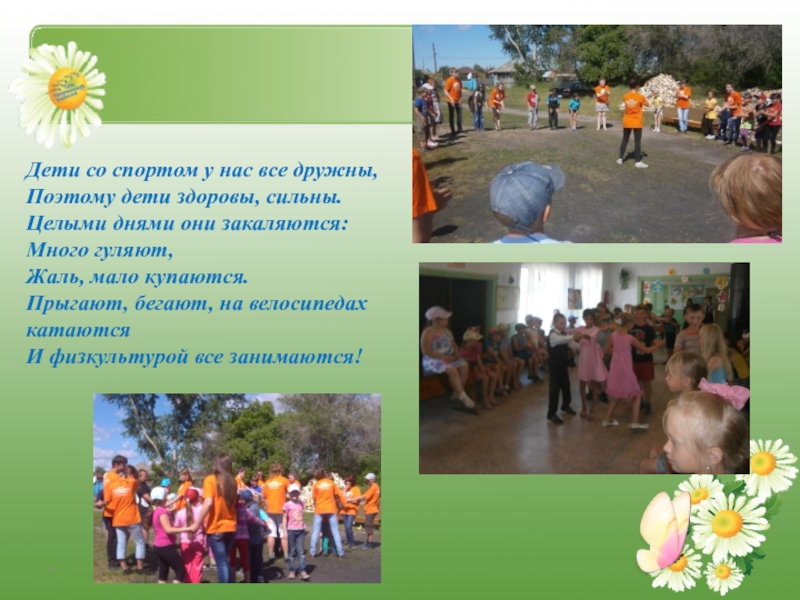 Дети со спортом у нас все дружны,
Поэтому дети здоровы, сильны.
Целыми днями они закаляются:
Много гуляют,
Жаль, мало купаются.
Прыгают, бегают, на велосипедах катаются
И физкультурой все занимаются!